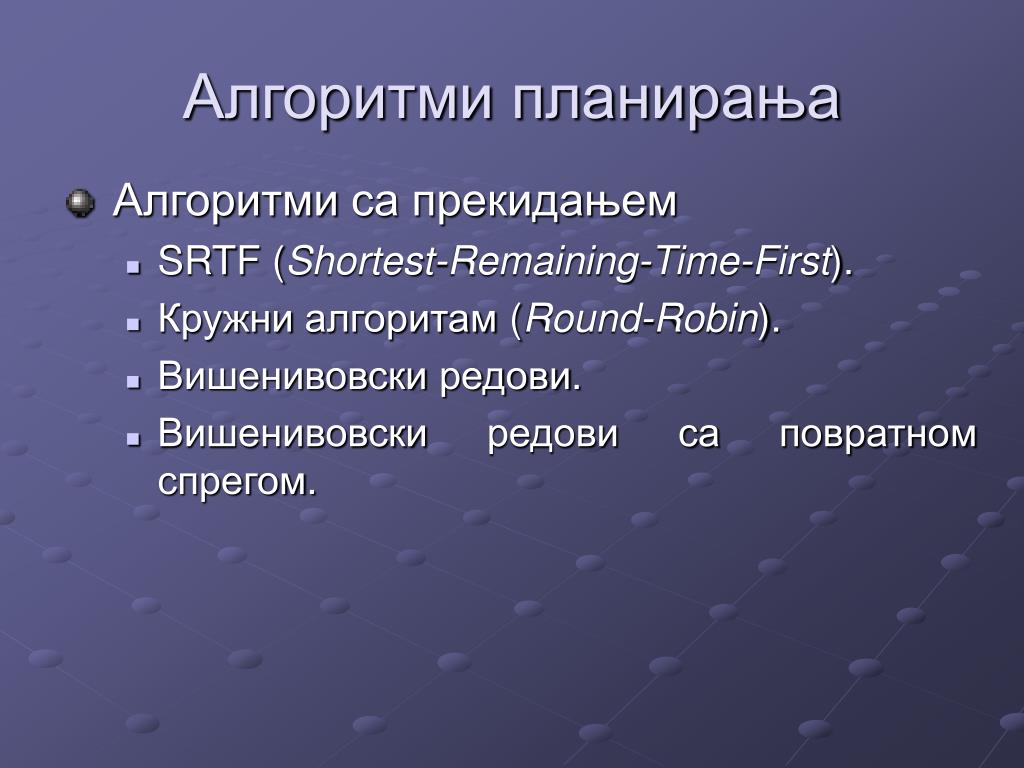 Алгоритми планирања

Алгоритми са прекидањем

SRTF (Shortest-Remaining-Time-First).

Кружни алгоритам (Round-Robin).

Вишенивовски редови.

Вишенивовски редови са повратном спрегом.